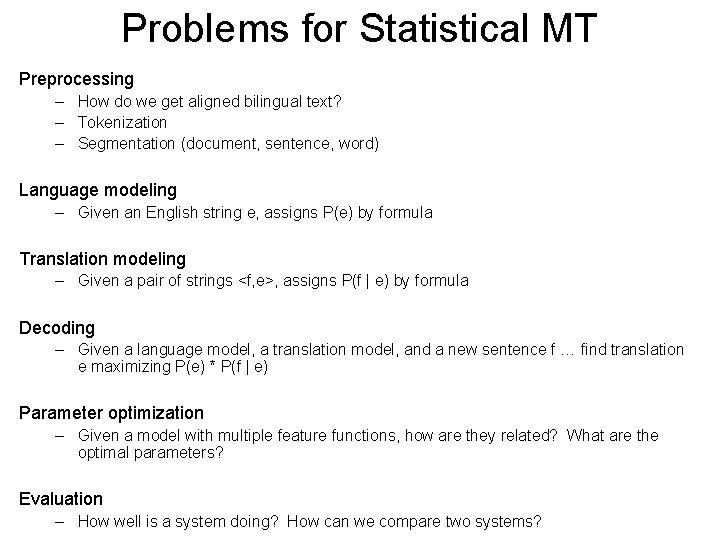 Problems for Statistical MT

Preprocessing
– How do we get aligned bilingual text?
– Tokenization
– Segmentation (document, sentence, word)

Language modeling
– Given an English string e, assigns P(e) by formula

Translation modeling
– Given a pair of strings <f,e>, assigns P(f | e) by formula

Decoding
– Given a language model, a translation model, and a new sentence f … find translation e maximizing P(e) * P(f | e)

Parameter optimization
– Given a model with multiple feature functions, how are they related? What are the optimal parameters?

Evaluation
– How well is a system doing? How can we compare two systems?